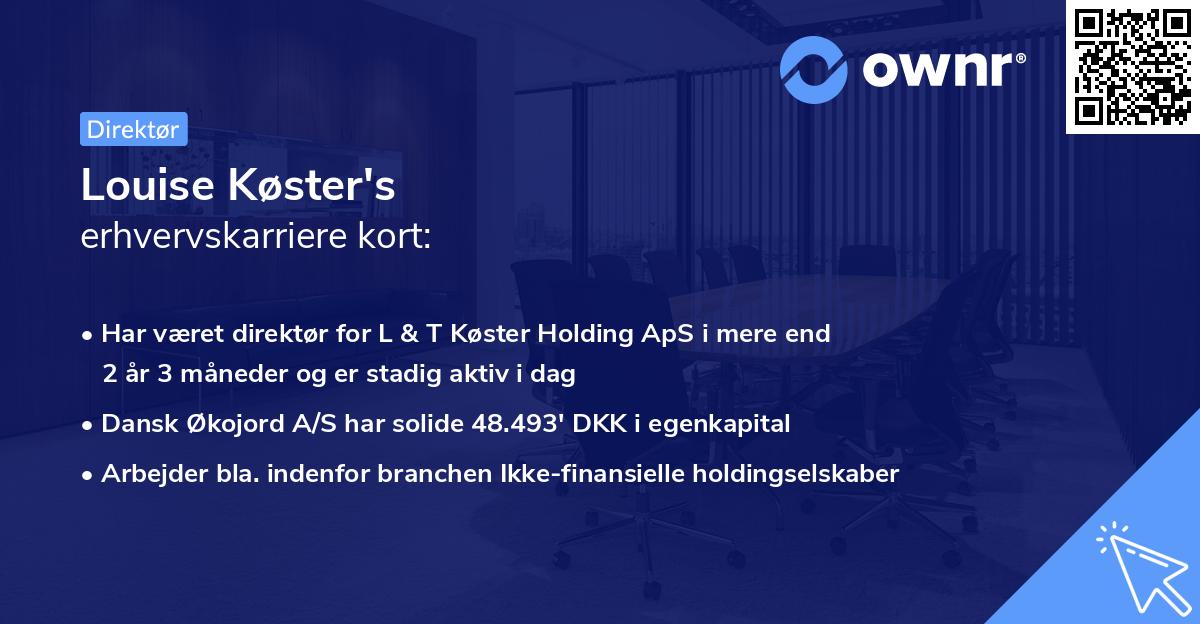 ownr®

Direktør

Louise Køster's
erhvervskarriere kort:

• Har været direktør for L & T Køster Holding ApS i mere end 2 år 3 måneder og er stadig aktiv i dag
• Dansk Økojord A/S har solide 48.493' DKK i egenkapital
• Arbejder bla. indenfor branchen Ikke-finansielle holdingselskaber